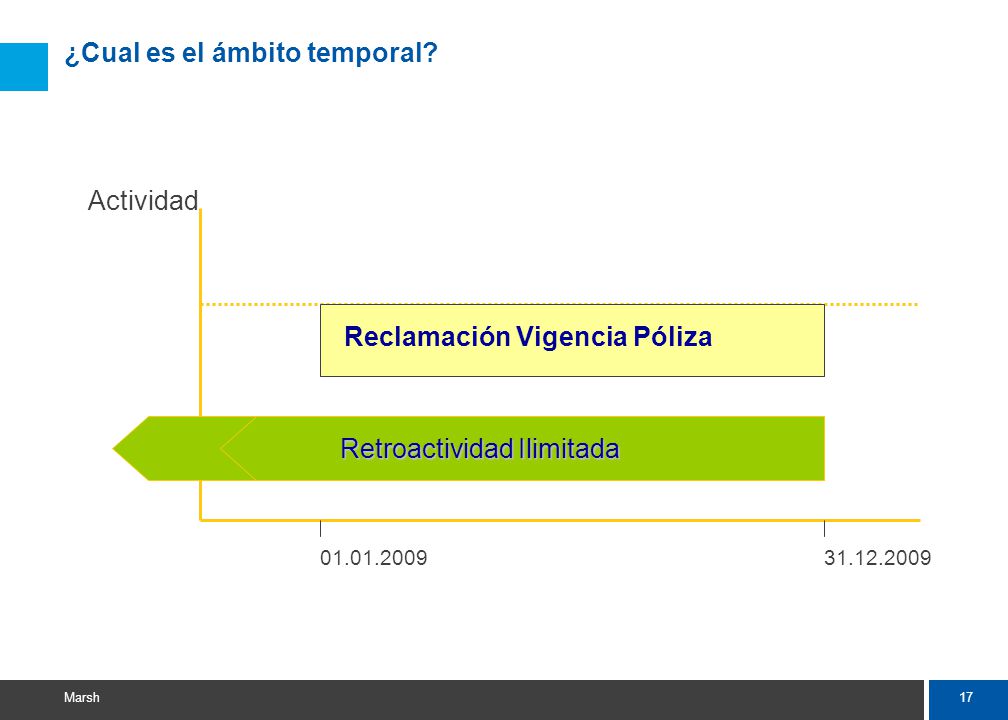 ¿Cual es el ámbito temporal?

Actividad

Reclamación Vigencia Póliza

Retroactividad Ilimitada

01.01.2009

31.12.2009

Marsh

17